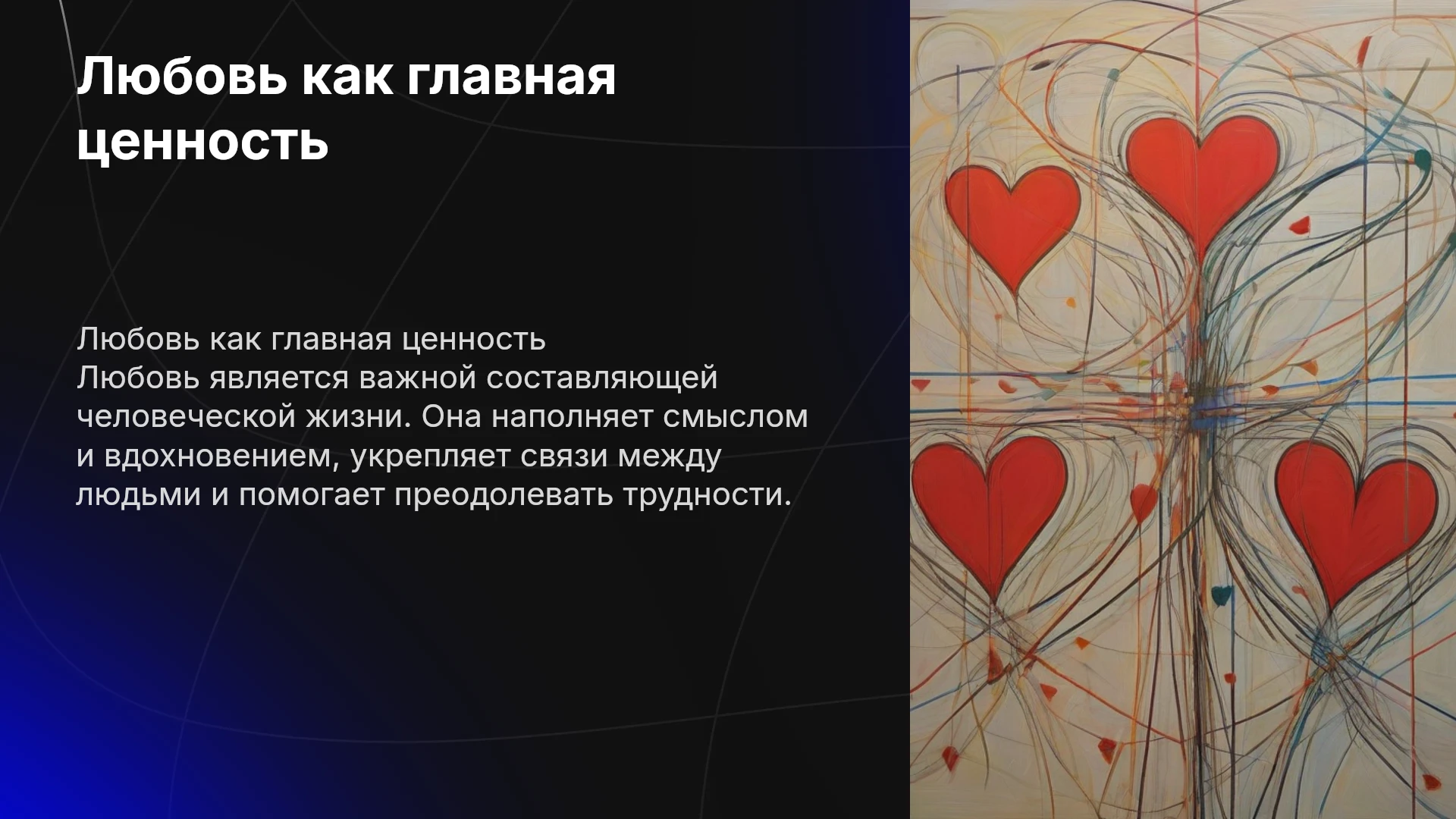 Любовь как главная ценность

Любовь как главная ценность
Любовь является важной составляющей человеческой жизни. Она наполняет смыслом и вдохновением, укрепляет связи между людьми и помогает преодолевать трудности.